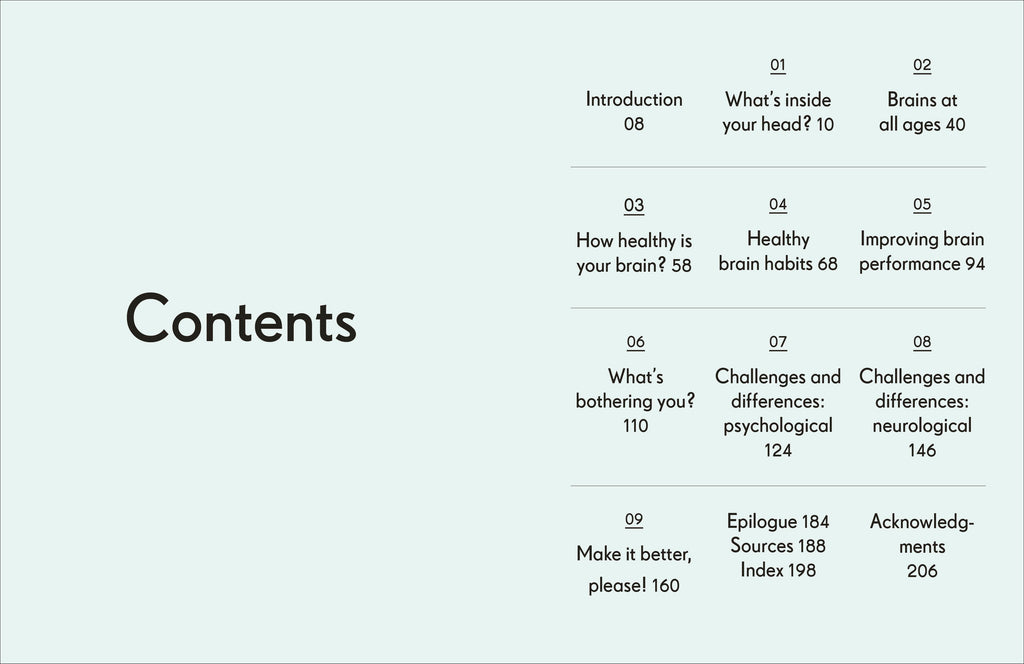 Contents

Introduction 08

01
What's inside your head? 10

02
Brains at all ages 40

03
How healthy is your brain? 58

04
Healthy brain habits 68

05
Improving brain performance 94

06
What's bothering you? 110

07
Challenges and differences: psychological 124

08
Challenges and differences: neurological 146

09
Make it better, please! 160

Epilogue 184
Sources 188
Index 198

Acknowledgments 206